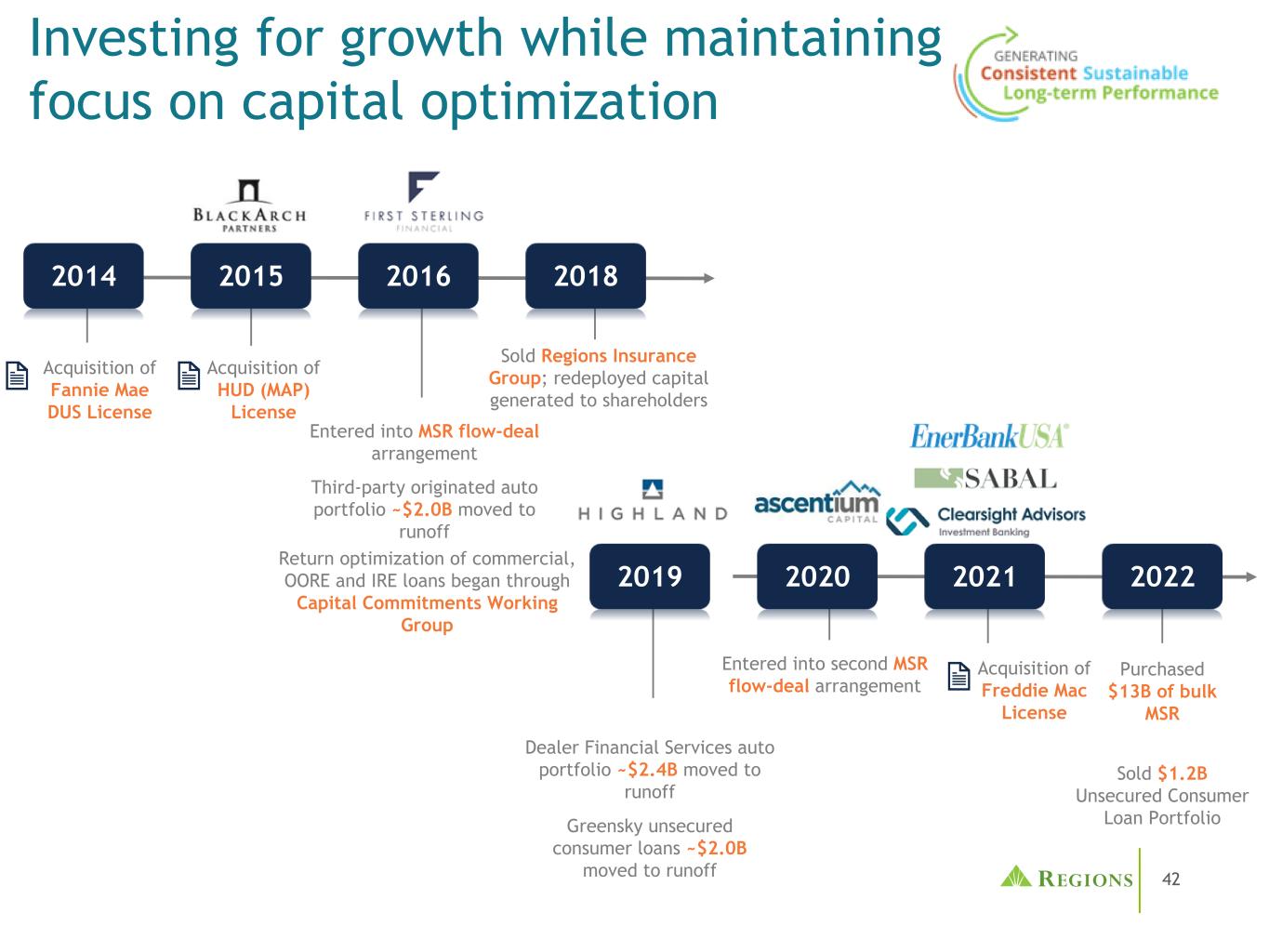 Investing for growth while maintaining focus on capital optimization

GENERATING
Consistent Sustainable
Long-term Performance

BLACKARCH PARTNERS

FIRST STERLING FINANCIAL

2014

2015

2016

2018

Acquisition of Fannie Mae DUS License

Acquisition of HUD (MAP) License

Entered into MSR flow-deal arrangement

Third-party originated auto portfolio ~$2.0B moved to runoff

Return optimization of commercial, OORE and IRE loans began through Capital Commitments Working Group

Sold Regions Insurance Group; redeployed capital generated to shareholders

HIGHLAND

ascentium CAPITAL

EnerBankUSA

SABAL

Clearsight Advisors Investment Banking

2019

2020

2021

2022

Dealer Financial Services auto portfolio ~$2.4B moved to runoff

Greensky unsecured consumer loans ~$2.0B moved to runoff

Entered into second MSR flow-deal arrangement

Acquisition of Freddie Mac License

Purchased $13B of bulk MSR

Sold $1.2B Unsecured Consumer Loan Portfolio

REGIONS

42